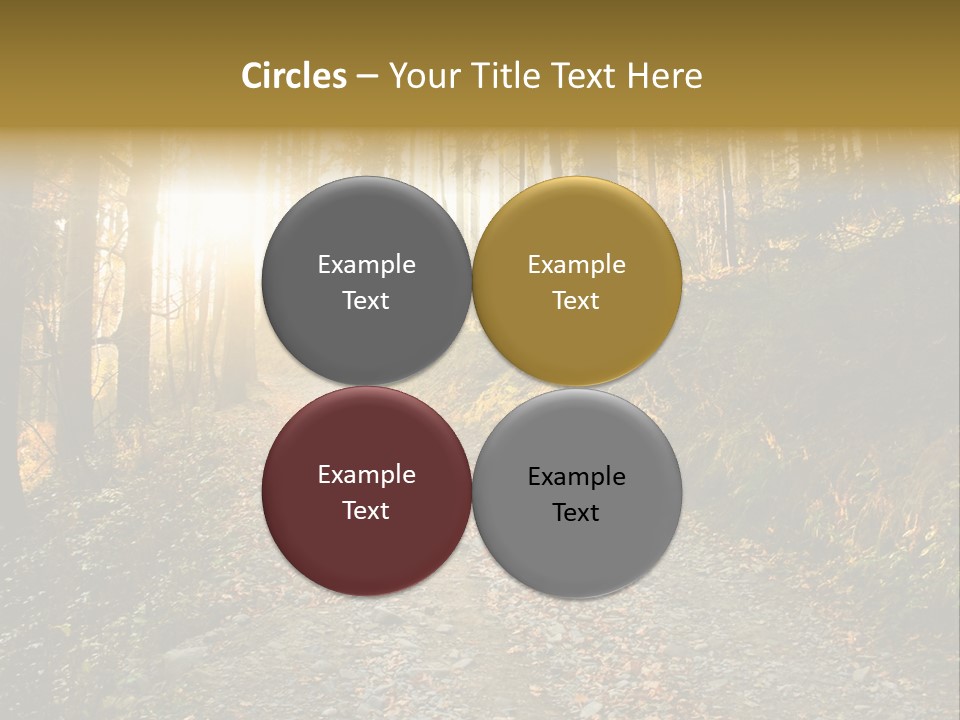 Circles – Your Title Text Here

Example Text

Example Text

Example Text

Example Text